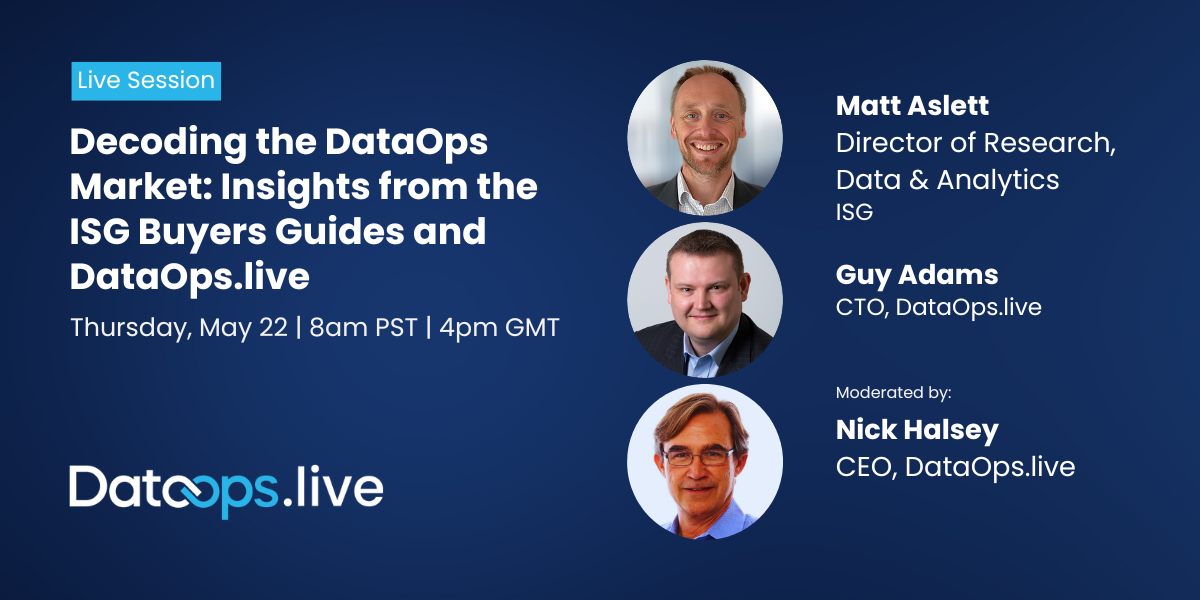 Live Session

Decoding the DataOps Market: Insights from the ISG Buyers Guides and DataOps.live

Thursday, May 22 | 8am PST | 4pm GMT

DataOps.live

Matt Aslett
Director of Research, Data & Analytics
ISG

Guy Adams
CTO, DataOps.live

Moderated by:
Nick Halsey
CEO, DataOps.live